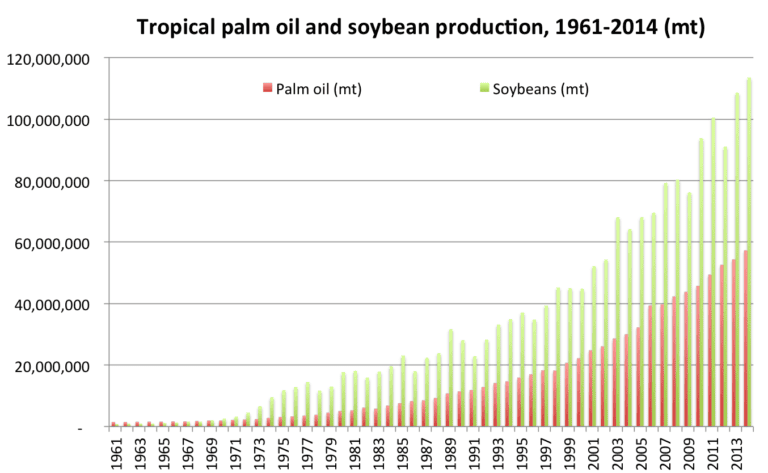 Tropical palm oil and soybean production, 1961-2014 (mt)

Palm oil (mt)
Soybeans (mt)

120,000,000
100,000,000
80,000,000
60,000,000
40,000,000
20,000,000
-

1961
1963
1965
1967
1969
1971
1973
1975
1977
1979
1981
1983
1985
1987
1989
1991
1993
1995
1997
1999
2001
2003
2005
2007
2009
2011
2013